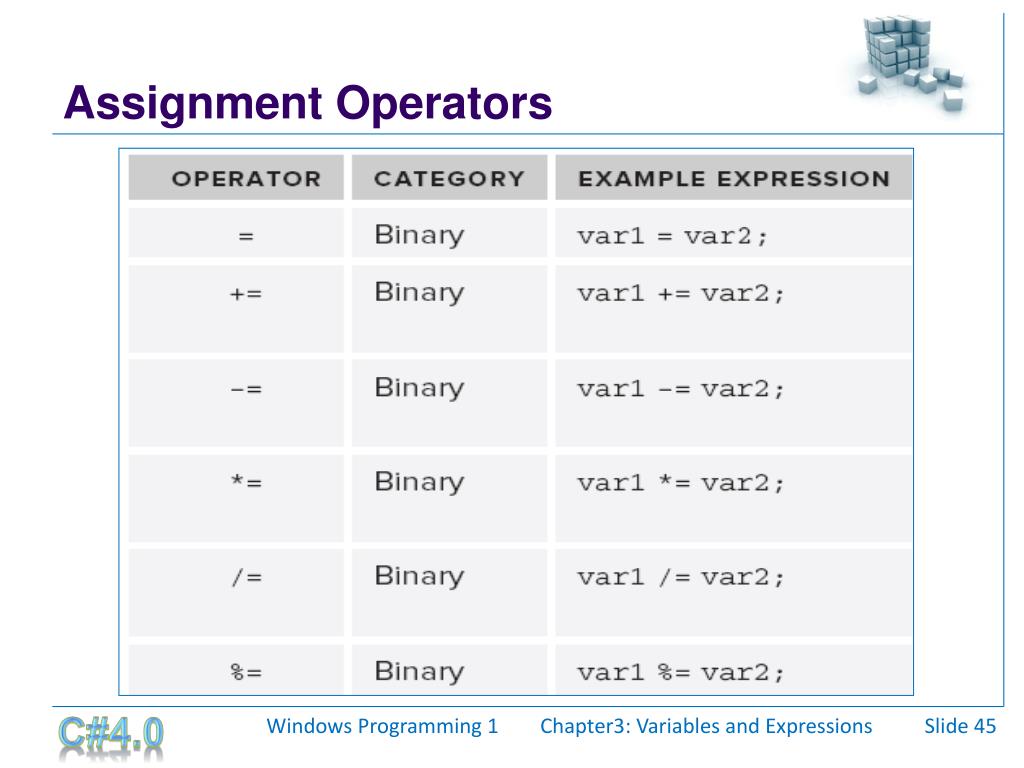 Assignment Operators

| OPERATOR | CATEGORY | EXAMPLE EXPRESSION |
|---|---|---|
| = | Binary | var1 = var2; |
| += | Binary | var1 += var2; |
| -= | Binary | var1 -= var2; |
| *= | Binary | var1 *= var2; |
| /= | Binary | var1 /= var2; |
| %= | Binary | var1 %= var2; |

C#4.0 Windows Programming 1 Chapter3: Variables and Expressions Slide 45